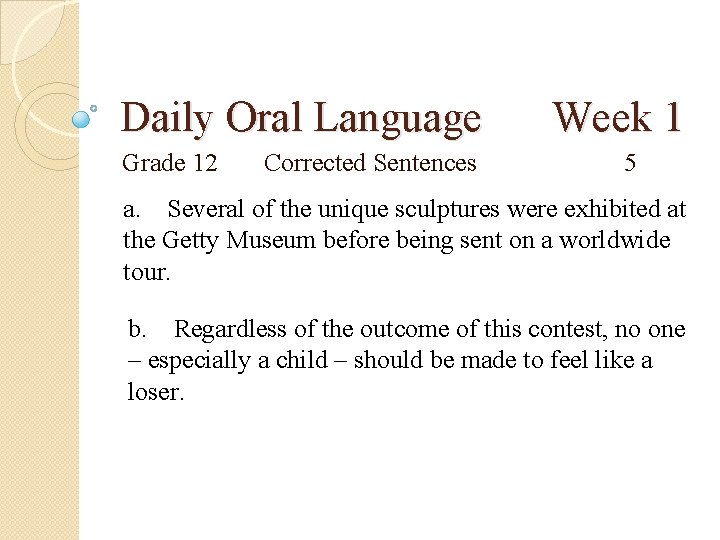 Daily Oral Language Week 1

Grade 12 Corrected Sentences 5

a. Several of the unique sculptures were exhibited at the Getty Museum before being sent on a worldwide tour.

b. Regardless of the outcome of this contest, no one – especially a child – should be made to feel like a loser.